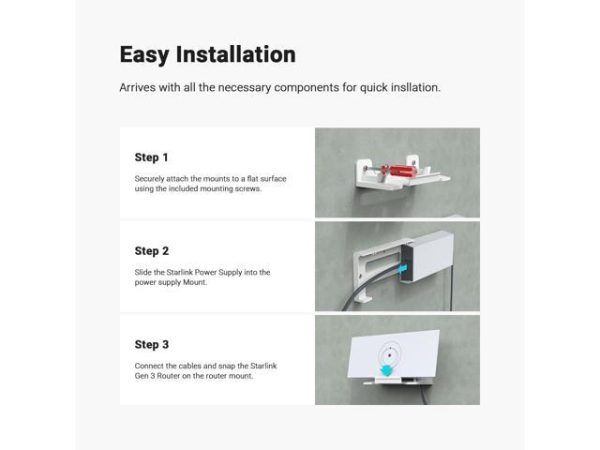 Easy Installation

Arrives with all the necessary components for quick insllation.

Step 1

Securely attach the mounts to a flat surface using the included mounting screws.

Step 2

Slide the Starlink Power Supply into the power supply Mount.

Step 3

Connect the cables and snap the Starlink Gen 3 Router on the router mount.